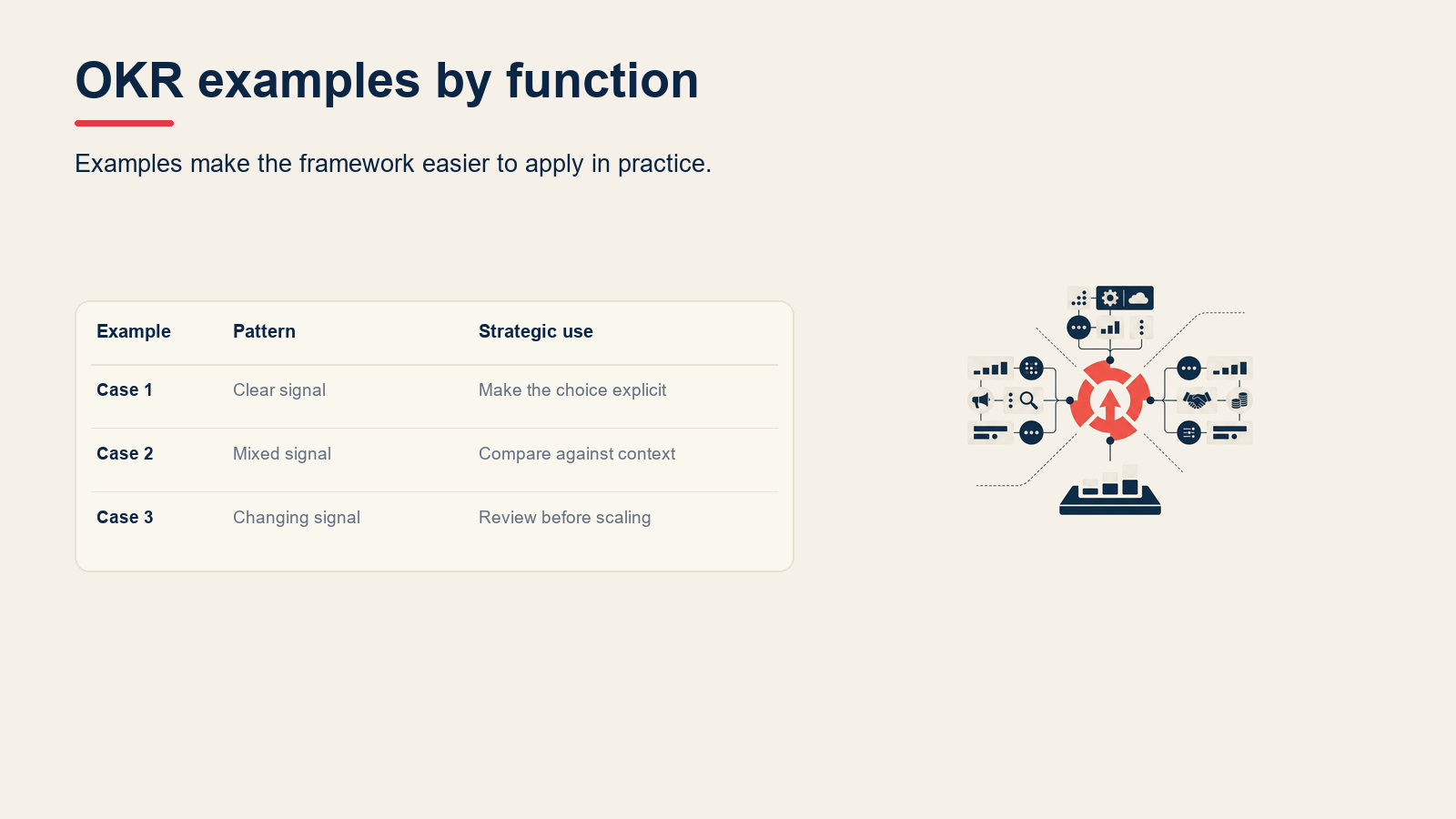 OKR examples by function

Examples make the framework easier to apply in practice.

| Example | Pattern | Strategic use |
|---|---|---|
| Case 1 | Clear signal | Make the choice explicit |
| Case 2 | Mixed signal | Compare against context |
| Case 3 | Changing signal | Review before scaling |